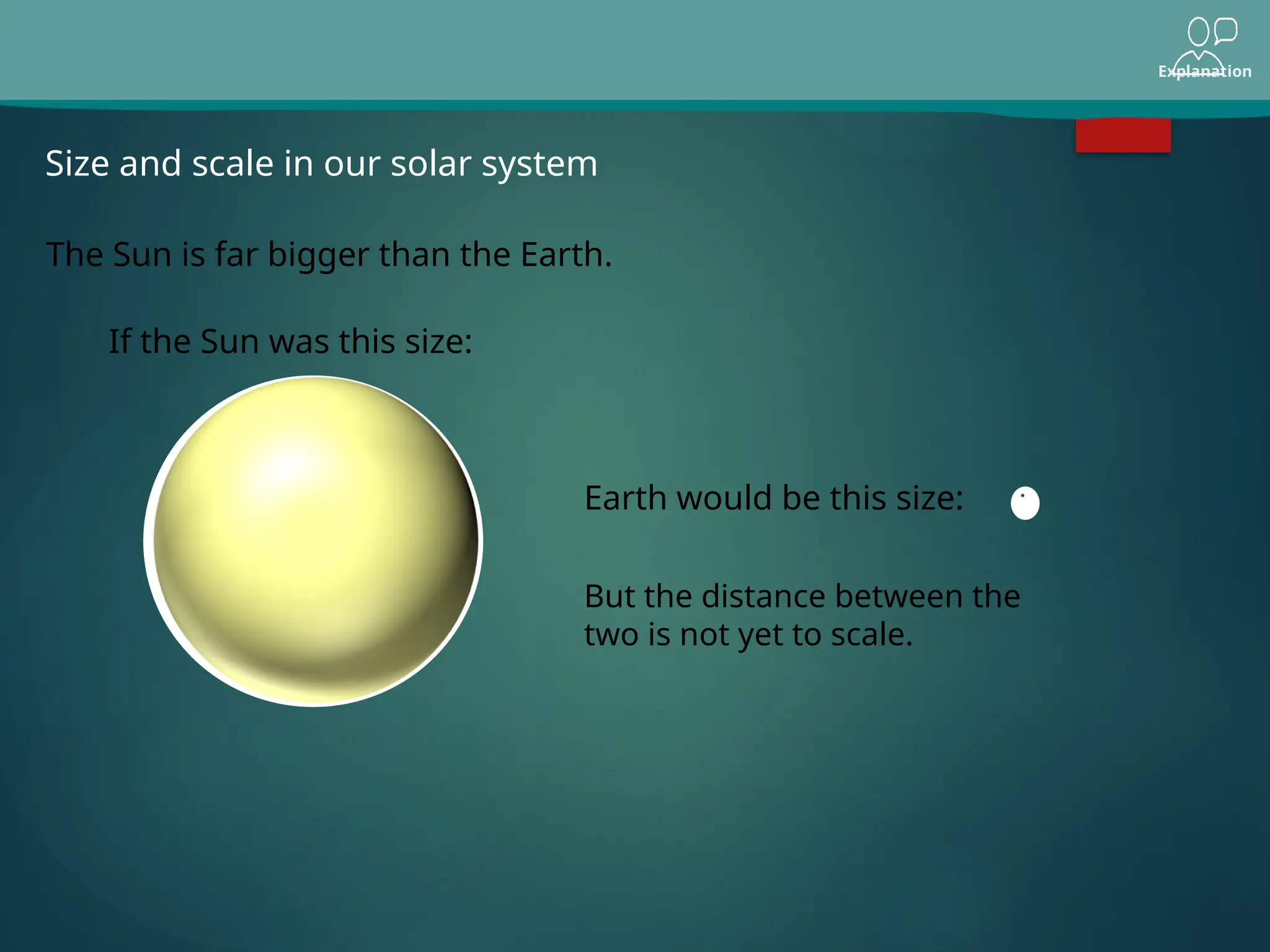 Explanation

Size and scale in our solar system

The Sun is far bigger than the Earth.

If the Sun was this size:

Earth would be this size:

But the distance between the two is not yet to scale.